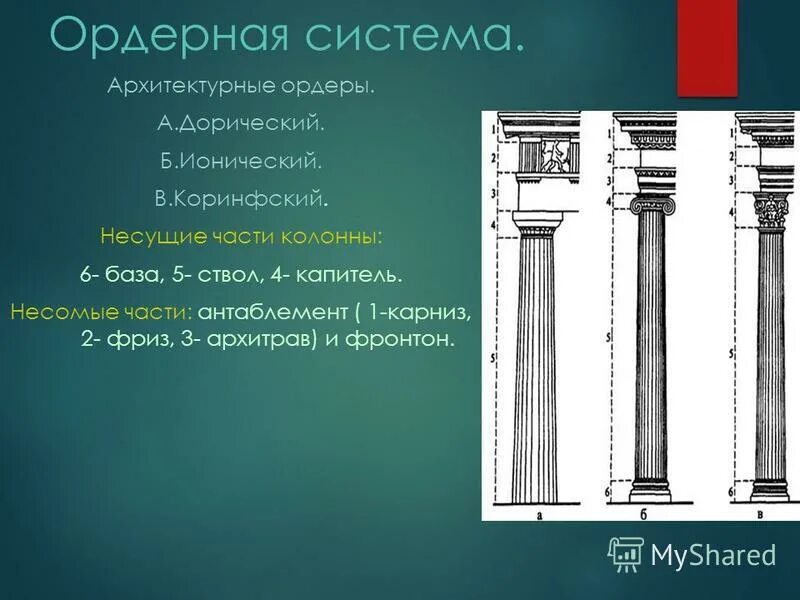 Ордерная система.

Архитектурные ордеры.

А.Дорический.

Б.Ионический.

В.Коринфский.

Несущие части колонны:

6- база, 5- ствол, 4- капитель.

Несомые части: антаблемент ( 1-карниз, 2- фриз, 3- архитрав) и фронтон.

1
2
3
4
5
а

1
2
3
4
5
6
б

1
2
3
4
5
6
в

MyShared